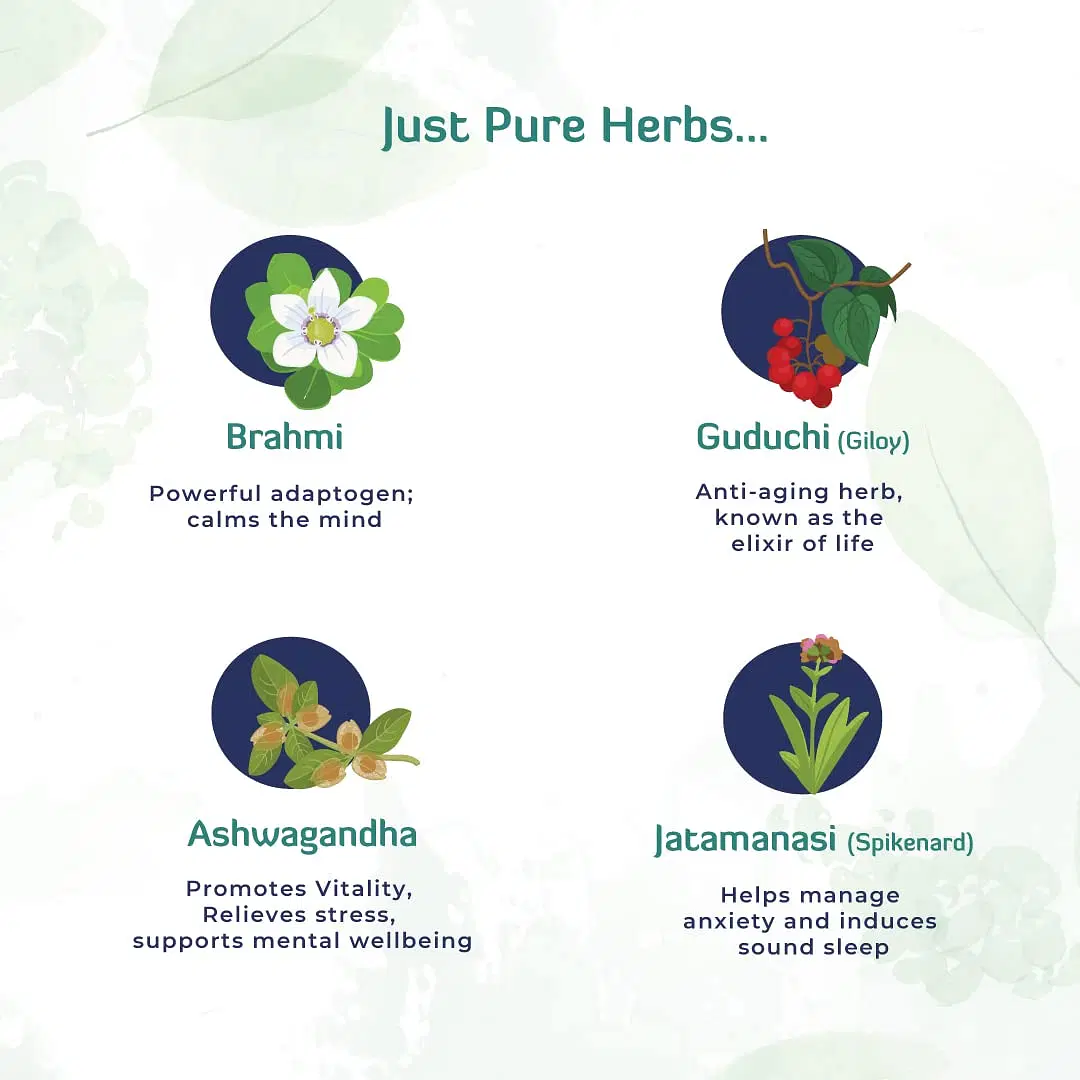 Just Pure Herbs...

Brahmi

Powerful adaptogen; calms the mind

Guduchi (Giloy)

Anti-aging herb, known as the elixir of life

Ashwagandha

Promotes Vitality, Relieves stress, supports mental wellbeing

Jatamanasi (Spikenard)

Helps manage anxiety and induces sound sleep